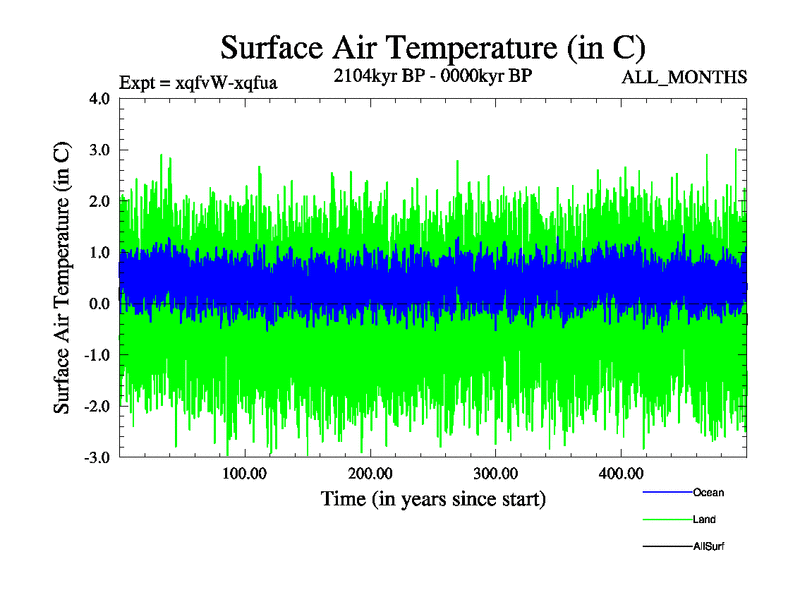 Surface Air Temperature (in C)

Expt = xqfvW-xqfua

2104kyr BP - 0000kyr BP

ALL_MONTHS

Surface Air Temperature (in C)

4.0
3.0
2.0
1.0
0.0
-1.0
-2.0
-3.0

100.00
200.00
300.00
400.00

Time (in years since start)

Ocean
Land
AllSurf